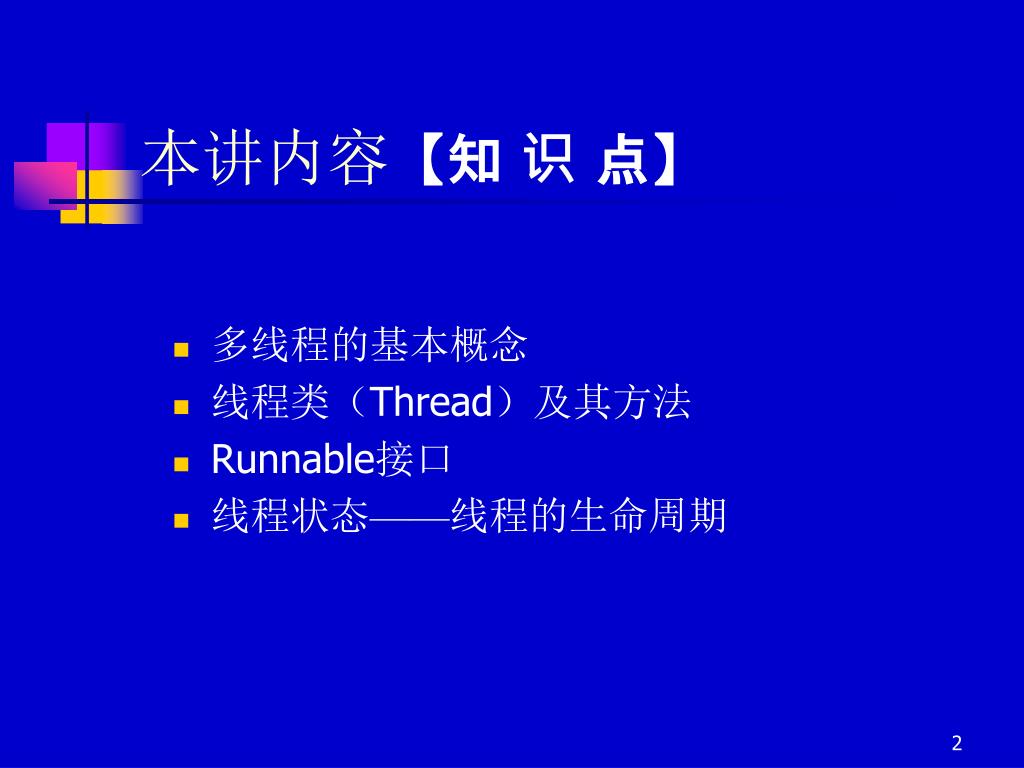 本讲内容【知 识 点】

- 多线程的基本概念
- 线程类（Thread）及其方法
- Runnable接口
- 线程状态——线程的生命周期

2